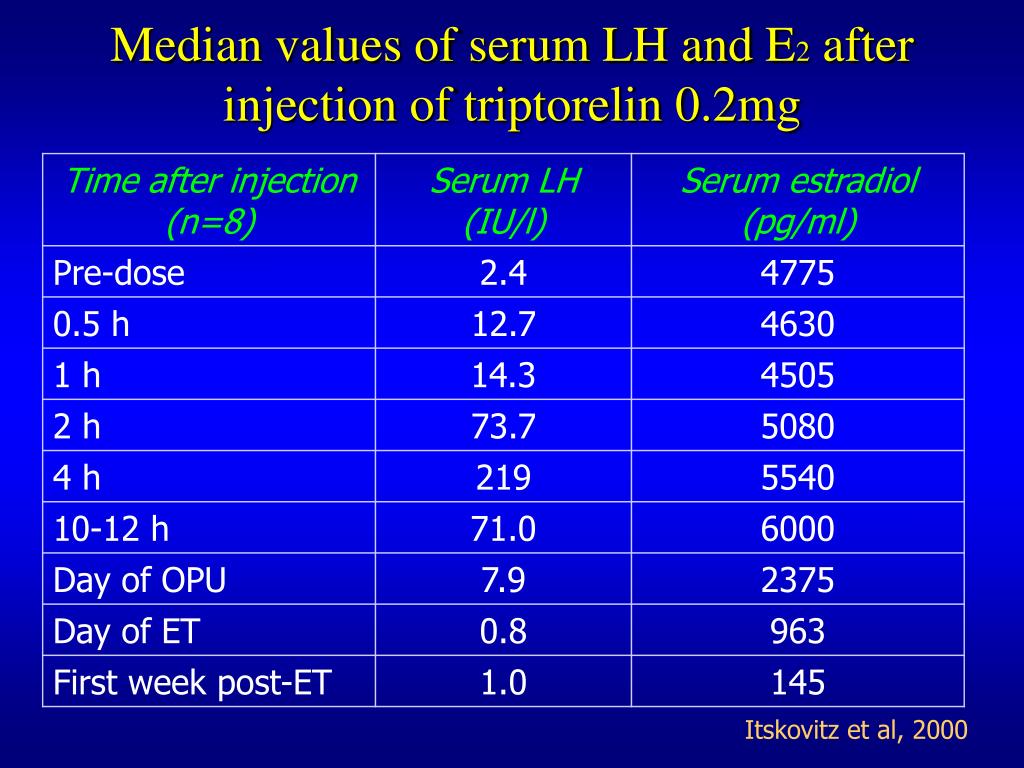 Median values of serum LH and $E_2$ after injection of triptorelin 0.2mg

| Time after injection (n=8) | Serum LH (IU/l) | Serum estradiol (pg/ml) |
|---|---|---|
| Pre-dose | 2.4 | 4775 |
| 0.5 h | 12.7 | 4630 |
| 1 h | 14.3 | 4505 |
| 2 h | 73.7 | 5080 |
| 4 h | 219 | 5540 |
| 10-12 h | 71.0 | 6000 |
| Day of OPU | 7.9 | 2375 |
| Day of ET | 0.8 | 963 |
| First week post-ET | 1.0 | 145 |

Itskovitz et al, 2000